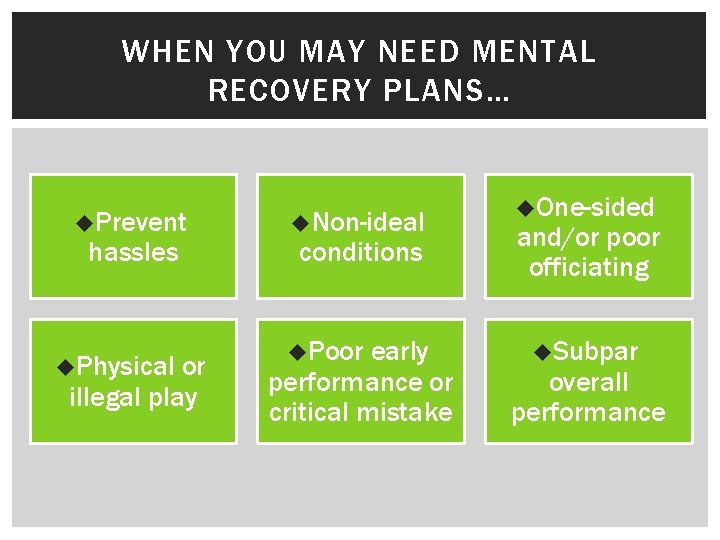 WHEN YOU MAY NEED MENTAL RECOVERY PLANS…

◆Prevent hassles

◆Non-ideal conditions

◆One-sided and/or poor officiating

◆Physical or illegal play

◆Poor early performance or critical mistake

◆Subpar overall performance